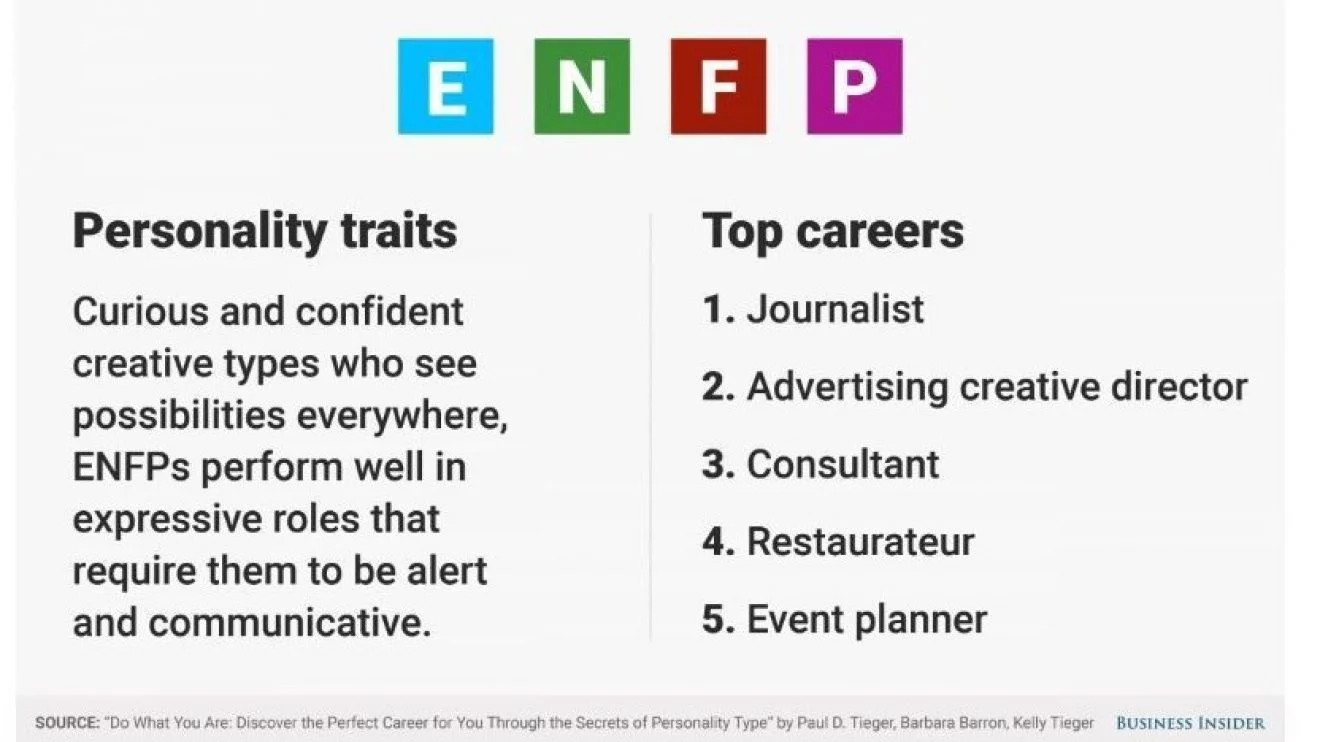 E N F P

Personality traits

Curious and confident creative types who see possibilities everywhere, ENFPs perform well in expressive roles that require them to be alert and communicative.

Top careers

1. Journalist
2. Advertising creative director
3. Consultant
4. Restaurateur
5. Event planner

SOURCE: "Do What You Are: Discover the Perfect Career for You Through the Secrets of Personality Type" by Paul D. Tieger, Barbara Barron, Kelly Tieger BUSINESS INSIDER